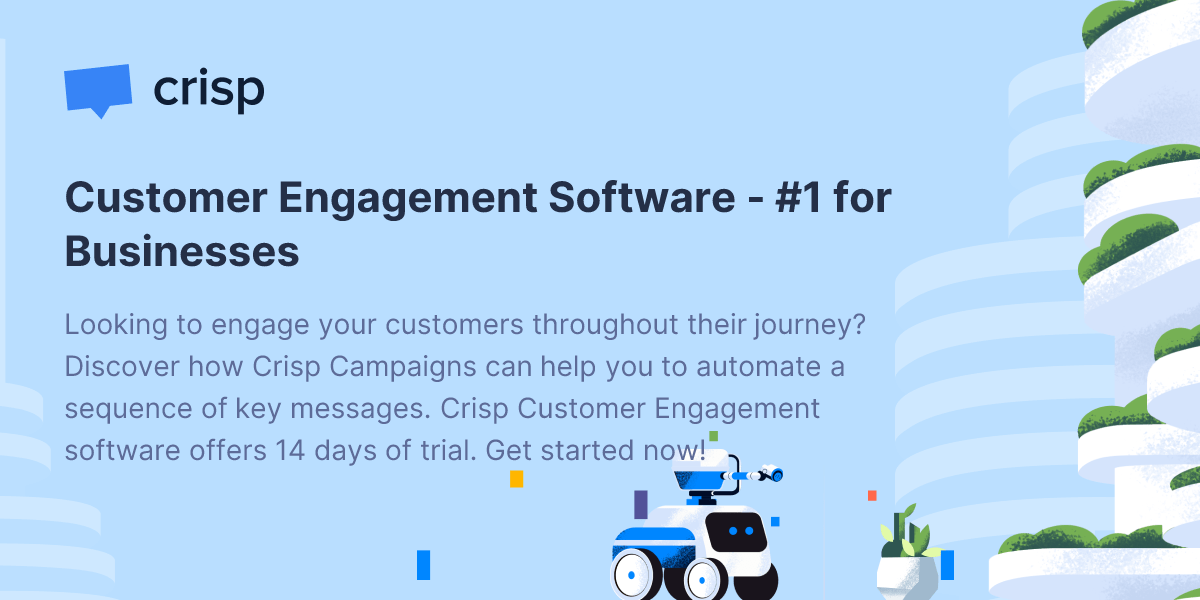 crisp

Customer Engagement Software - #1 for Businesses

Looking to engage your customers throughout their journey? Discover how Crisp Campaigns can help you to automate a sequence of key messages. Crisp Customer Engagement software offers 14 days of trial. Get started now!